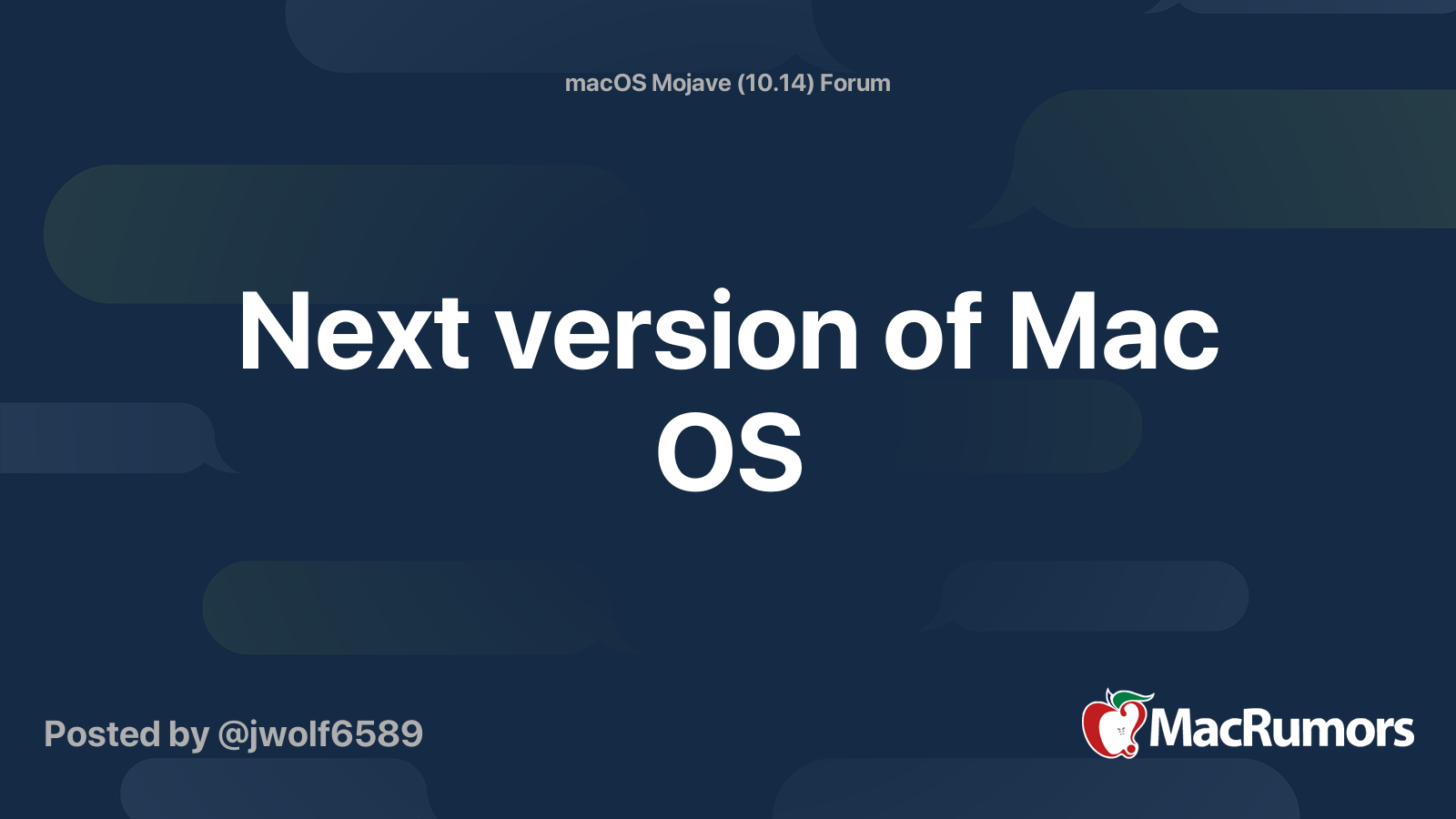 macOS Mojave (10.14) Forum

Next version of Mac OS

Posted by @jwolf6589

MacRumors